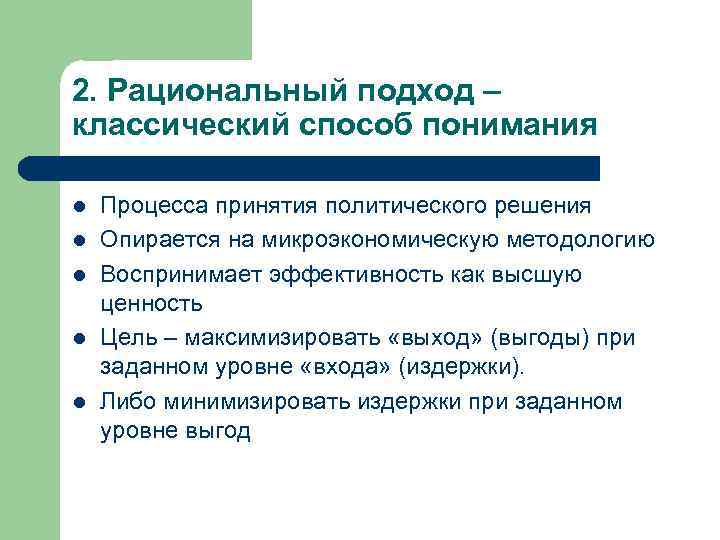 2. Рациональный подход – классический способ понимания

- Процесса принятия политического решения
- Опирается на микроэкономическую методологию
- Воспринимает эффективность как высшую ценность
- Цель – максимизировать «выход» (выгоды) при заданном уровне «входа» (издержки).
- Либо минимизировать издержки при заданном уровне выгод